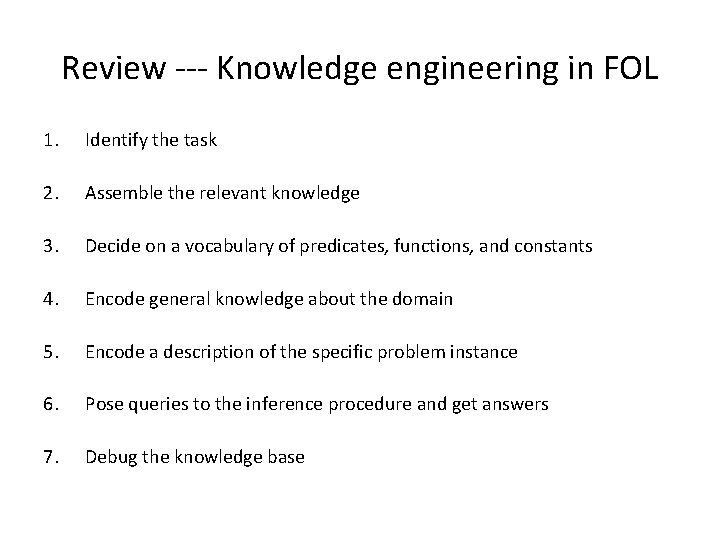 Review --- Knowledge engineering in FOL

1. Identify the task

2. Assemble the relevant knowledge

3. Decide on a vocabulary of predicates, functions, and constants

4. Encode general knowledge about the domain

5. Encode a description of the specific problem instance

6. Pose queries to the inference procedure and get answers

7. Debug the knowledge base